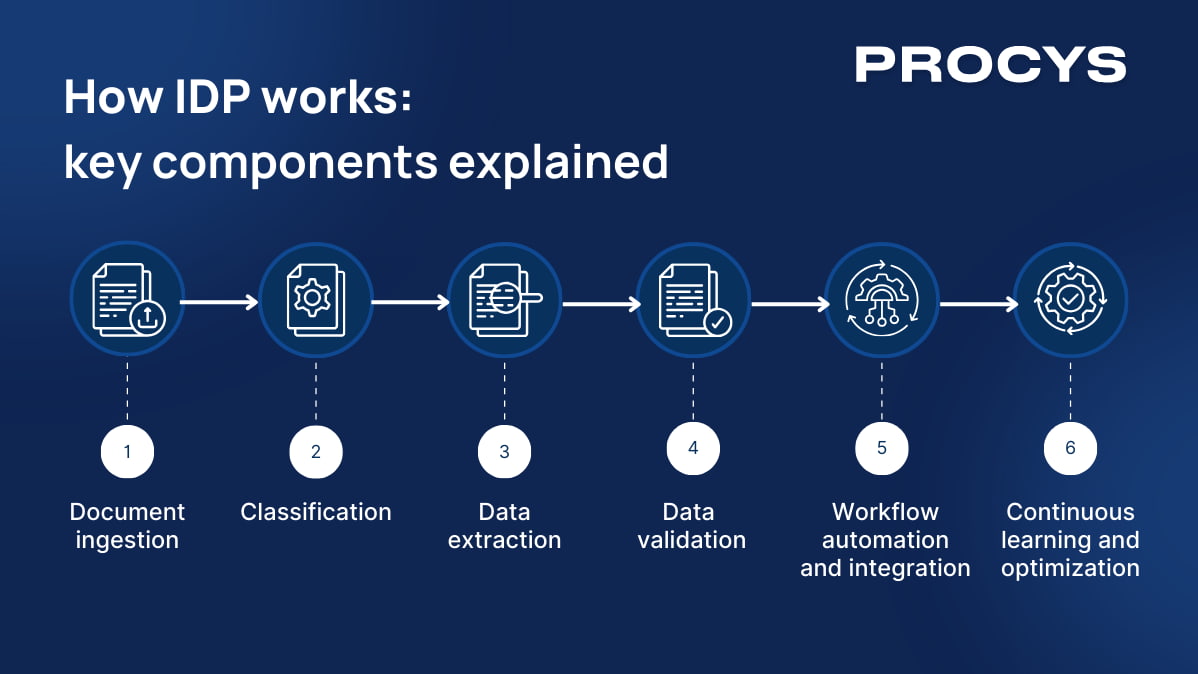 PROCYS

How IDP works:
key components explained

1
Document ingestion

2
Classification

3
Data extraction

4
Data validation

5
Workflow automation and integration

6
Continuous learning and optimization